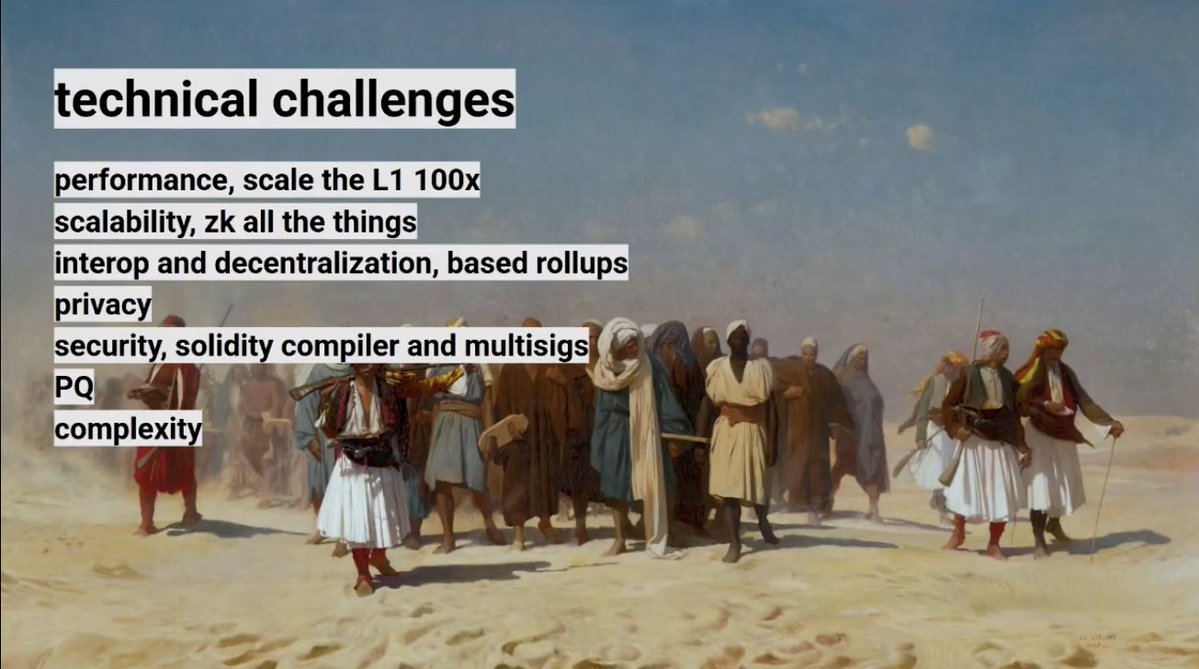 technical challenges

performance, scale the L1 100x
scalability, zk all the things
interop and decentralization, based rollups
privacy
security, solidity compiler and multisigs
PQ
complexity